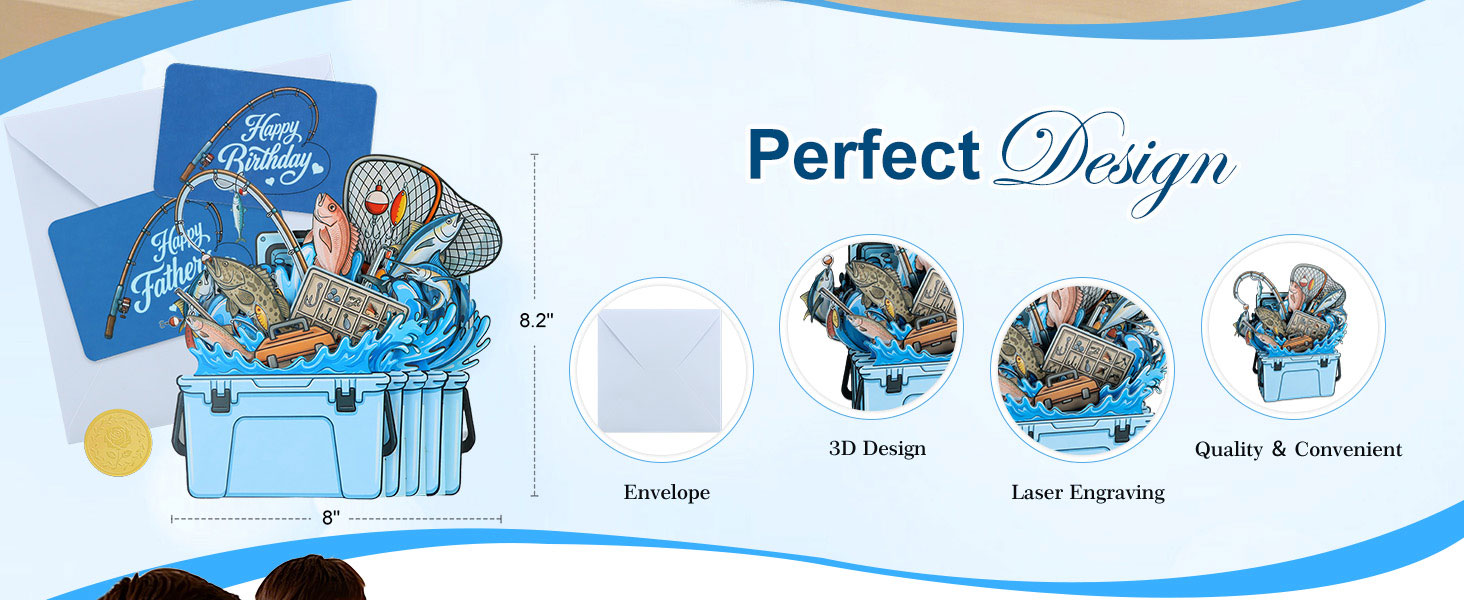 Happy Birthday

Happy Father

8.2"

8"

Perfect Design

Envelope

3D Design

Laser Engraving

Quality & Convenient